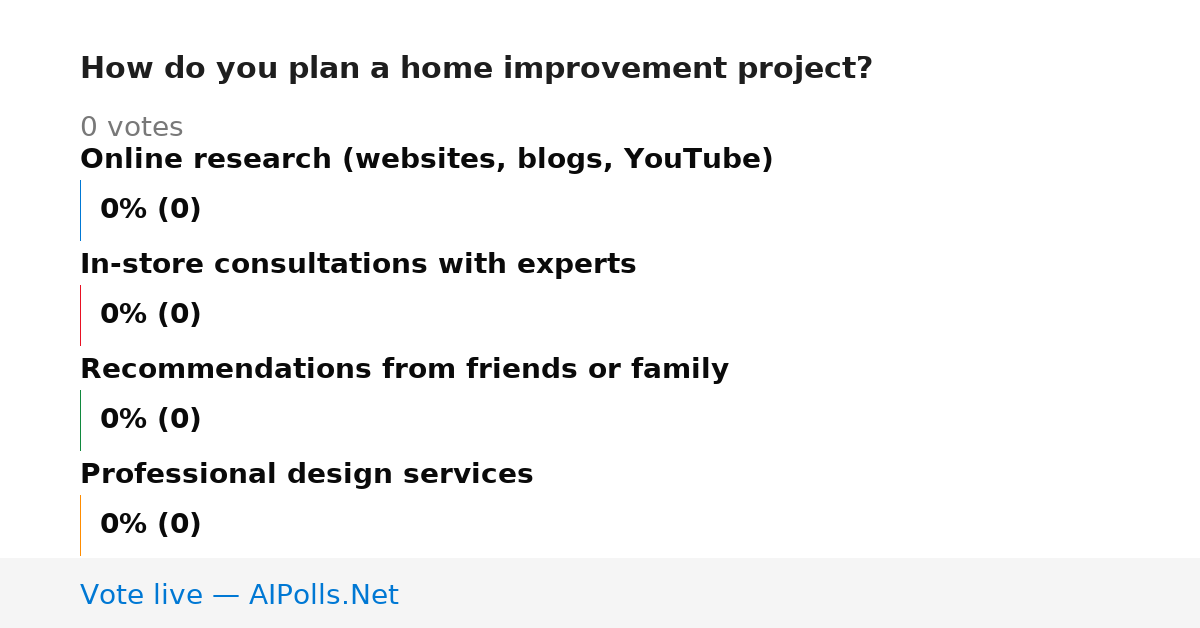 How do you plan a home improvement project?

0 votes

Online research (websites, blogs, YouTube)

0% (0)

In-store consultations with experts

0% (0)

Recommendations from friends or family

0% (0)

Professional design services

0% (0)

Vote live — AIPolls.Net